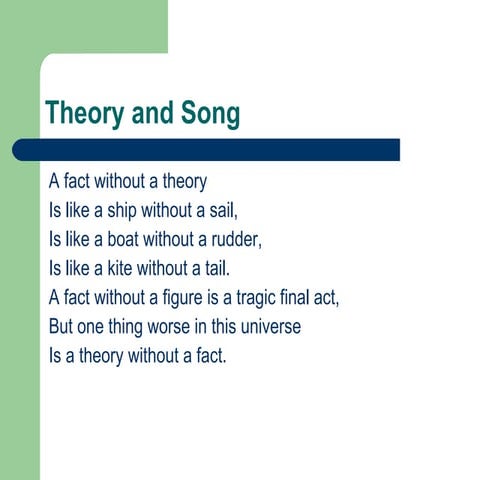 Theory and Song

A fact without a theory
Is like a ship without a sail,
Is like a boat without a rudder,
Is like a kite without a tail.
A fact without a figure is a tragic final act,
But one thing worse in this universe
Is a theory without a fact.